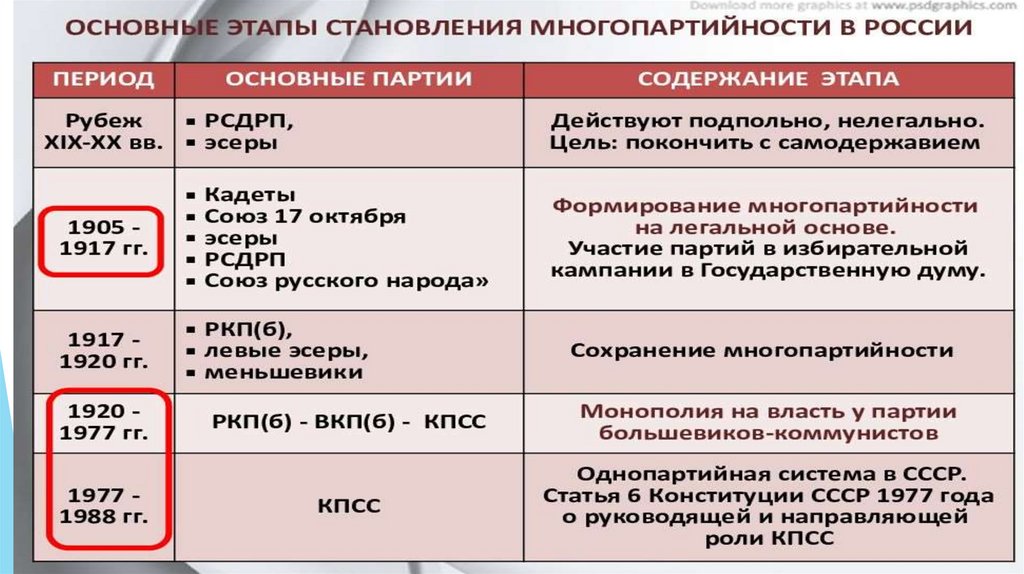 Download more graphics at www.psdgraphics.com

ОСНОВНЫЕ ЭТАПЫ СТАНОВЛЕНИЯ МНОГОПАРТИЙНОСТИ В РОССИИ

| ПЕРИОД | ОСНОВНЫЕ ПАРТИИ | СОДЕРЖАНИЕ ЭТАПА |
|---|---|---|
| Рубеж XIX-XX вв. | ▪ РСДРП, ▪ эсеры | Действуют подпольно, нелегально. Цель: покончить с самодержавием |
| 1905 - 1917 гг. | ▪ Кадеты ▪ Союз 17 октября ▪ эсеры ▪ РСДРП ▪ Союз русского народа» | Формирование многопартийности на легальной основе. Участие партий в избирательной кампании в Государственную думу. |
| 1917 - 1920 гг. | ▪ РКП(б), ▪ левые эсеры, ▪ меньшевики | Сохранение многопартийности |
| 1920 - 1977 гг. | РКП(б) - ВКП(б) - КПСС | Монополия на власть у партии большевиков-коммунистов |
| 1977 - 1988 гг. | КПСС | Однопартийная система в СССР. Статья 6 Конституции СССР 1977 года о руководящей и направляющей роли КПСС |